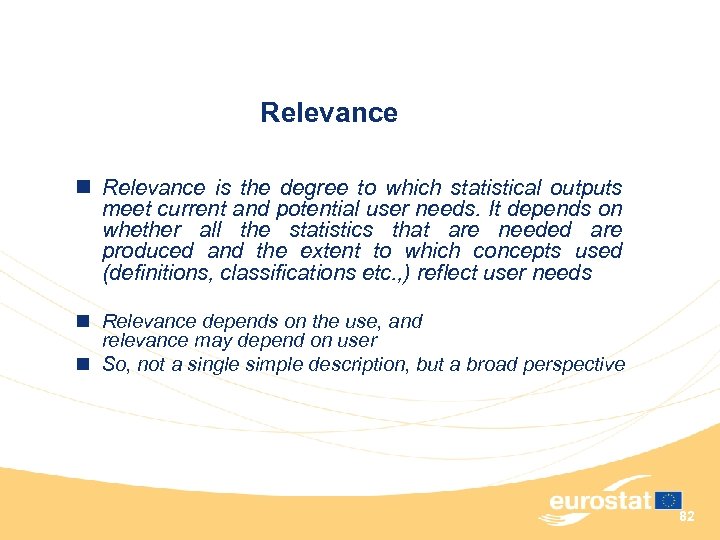 Relevance

Relevance is the degree to which statistical outputs meet current and potential user needs. It depends on whether all the statistics that are needed are produced and the extent to which concepts used (definitions, classifications etc.,) reflect user needs

Relevance depends on the use, and relevance may depend on user

So, not a single simple description, but a broad perspective

eurostat

82